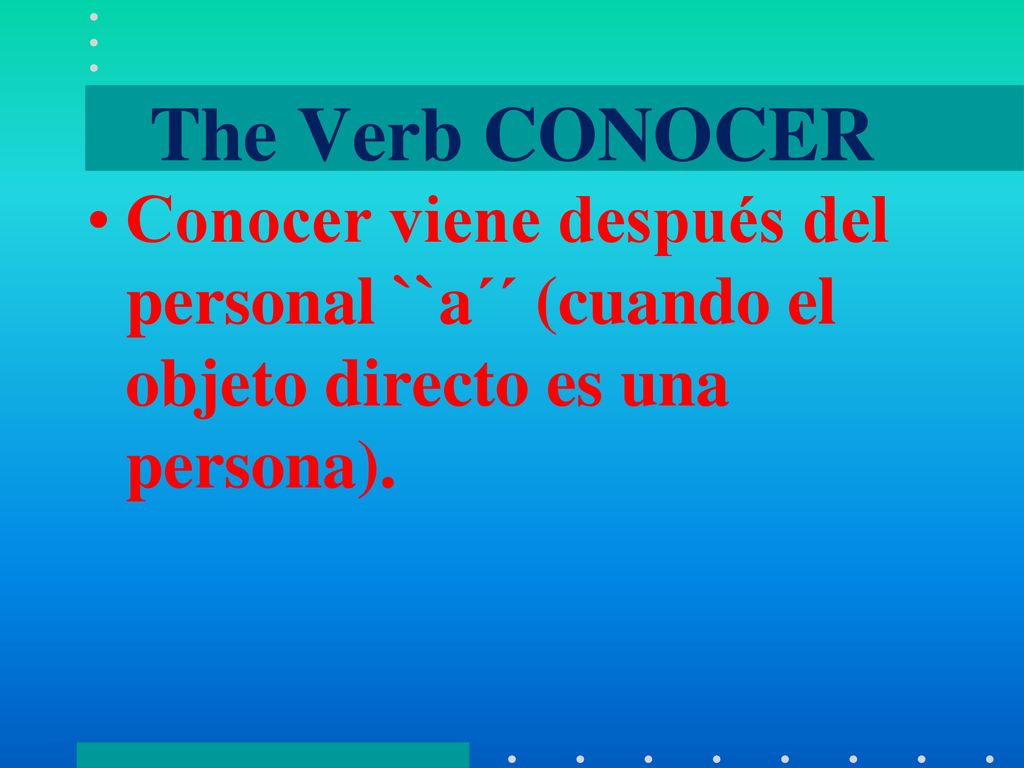 The Verb CONOCER

• Conocer viene después del personal ``a´´ (cuando el objeto directo es una persona).